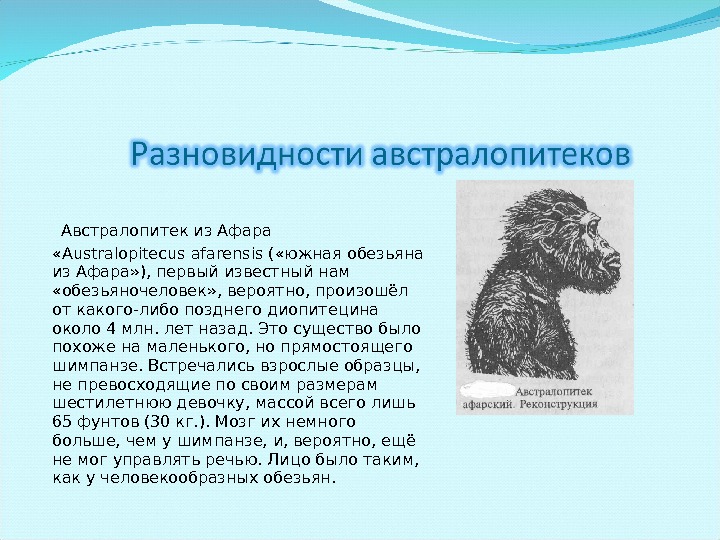 Разновидности австралопитеков

Австралопитек из Афара

«Australopitecus afarensis («южная обезьяна из Афара»), первый известный нам «обезьяночеловек», вероятно, произошёл от какого-либо позднего диопитецина около 4 млн. лет назад. Это существо было похоже на маленького, но прямостоящего шимпанзе. Встречались взрослые образцы, не превосходящие по своим размерам шестилетнюю девочку, массой всего лишь 65 фунтов (30 кг.). Мозг их немного больше, чем у шимпанзе, и, вероятно, ещё не мог управлять речью. Лицо было таким, как у человекообразных обезьян.

Австралопитек афарский. Реконструкция